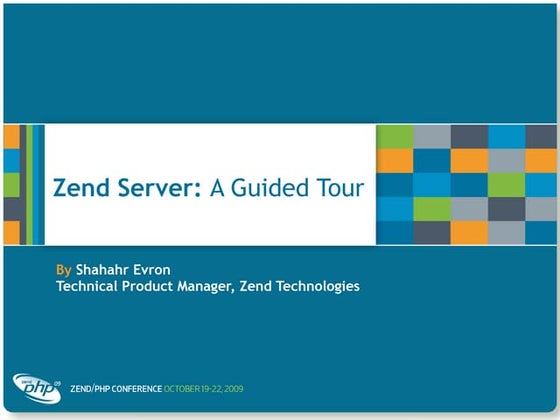 Zend Server: A Guided Tour

By Shahahr Evron
Technical Product Manager, Zend Technologies

zend php 09

ZEND/PHP CONFERENCE OCTOBER 19-22, 2009